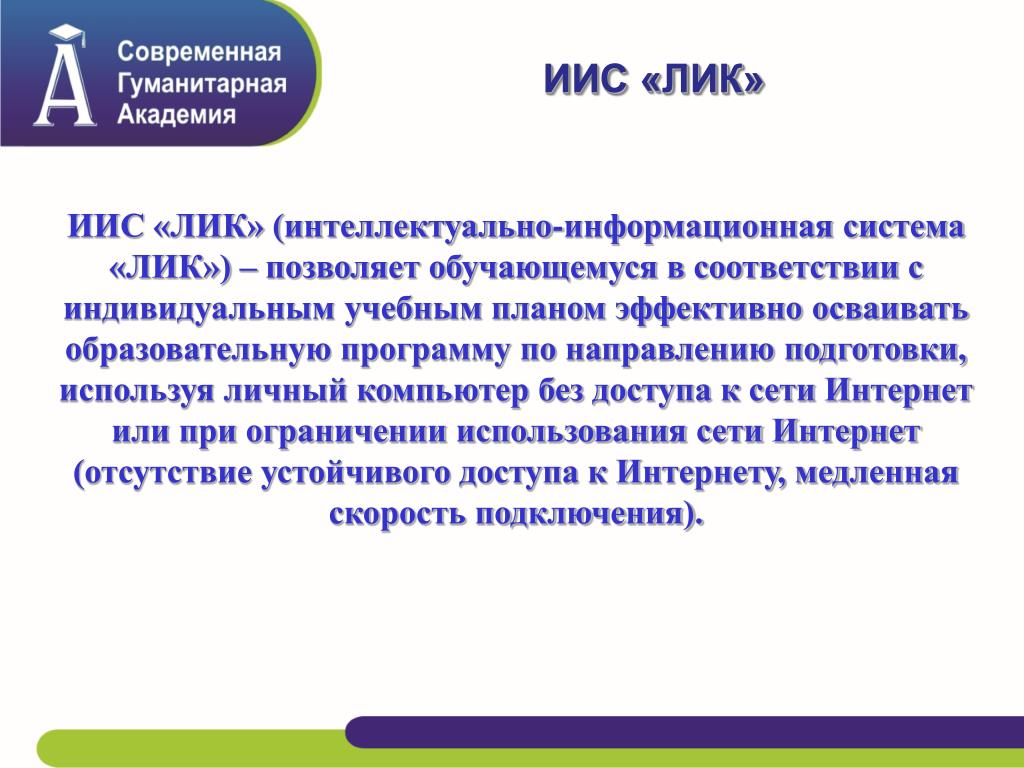 Современная Гуманитарная Академия

ИИС «ЛИК»

ИИС «ЛИК» (интеллектуально-информационная система «ЛИК») – позволяет обучающемуся в соответствии с индивидуальным учебным планом эффективно осваивать образовательную программу по направлению подготовки, используя личный компьютер без доступа к сети Интернет или при ограничении использования сети Интернет (отсутствие устойчивого доступа к Интернету, медленная скорость подключения).